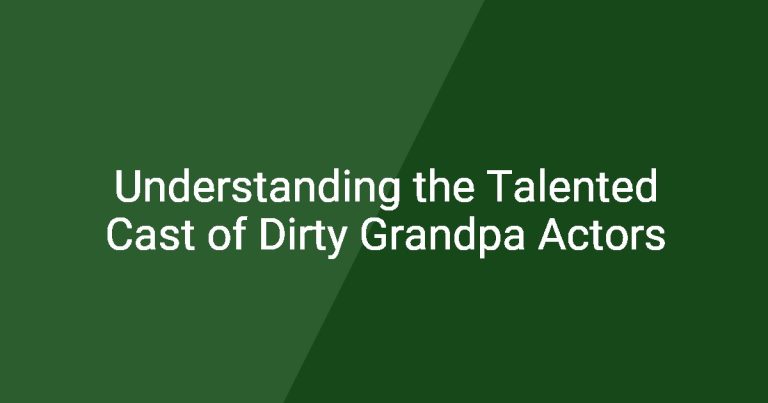 Understanding the Talented Cast of Dirty Grandpa Actors